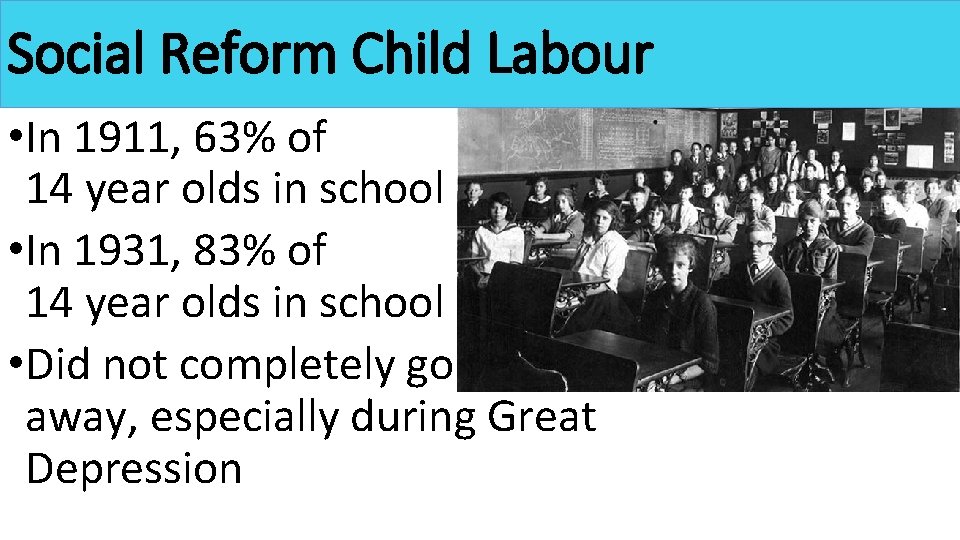 Social Reform Child Labour

•In 1911, 63% of 14 year olds in school

•In 1931, 83% of 14 year olds in school

•Did not completely go away, especially during Great Depression